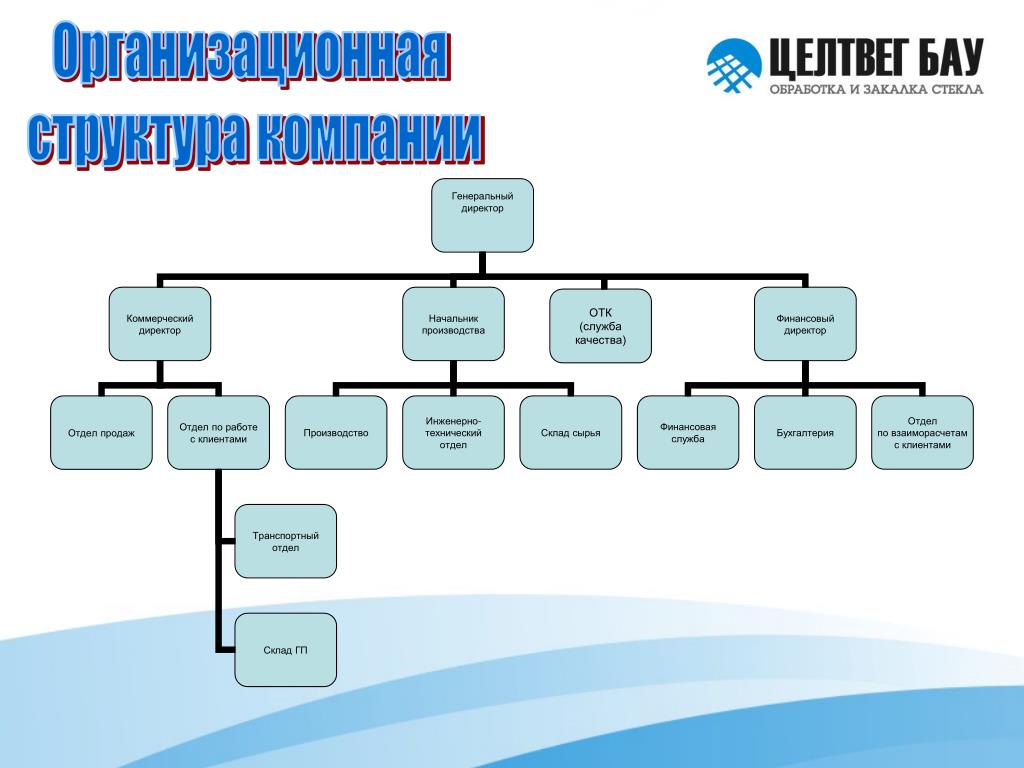 Организационная структура компании

ЦЕЛТВЕГ БАУ
ОБРАБОТКА И ЗАКАЛКА СТЕКЛА

Генеральный директор

Коммерческий директор

Начальник производства

ОТК (служба качества)

Финансовый директор

Отдел продаж

Отдел по работе с клиентами

Производство

Инженерно-технический отдел

Склад сырья

Финансовая служба

Бухгалтерия

Отдел по взаиморасчетам с клиентами

Транспортный отдел

Склад ГП